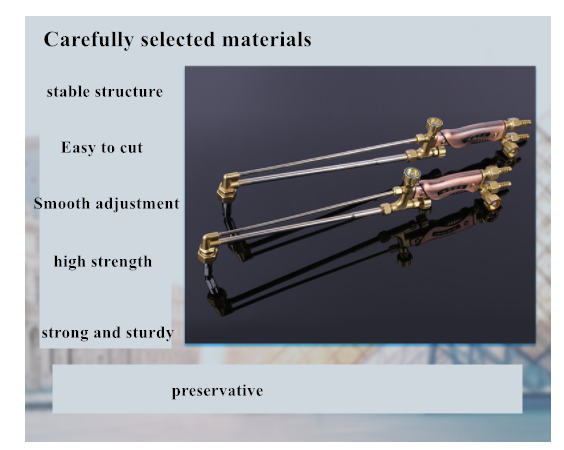 Carefully selected materials

stable structure

Easy to cut

Smooth adjustment

high strength

strong and sturdy

preservative